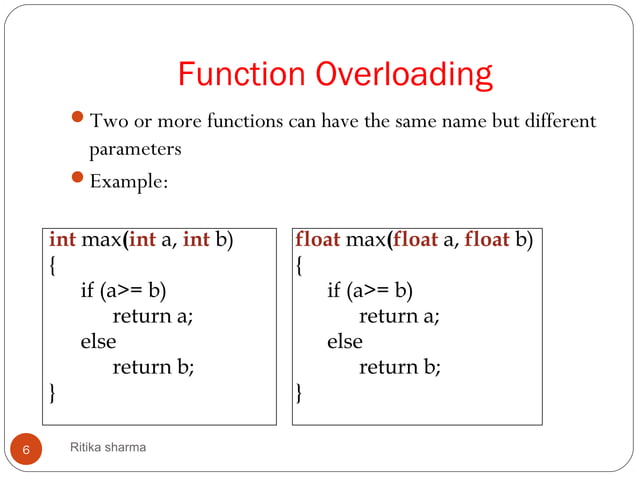 Function Overloading

Two or more functions can have the same name but different parameters

Example:

int max(int a, int b)
{
if (a>= b)
return a;
else
return b;
}

float max(float a, float b)
{
if (a>= b)
return a;
else
return b;
}

6

Ritika sharma